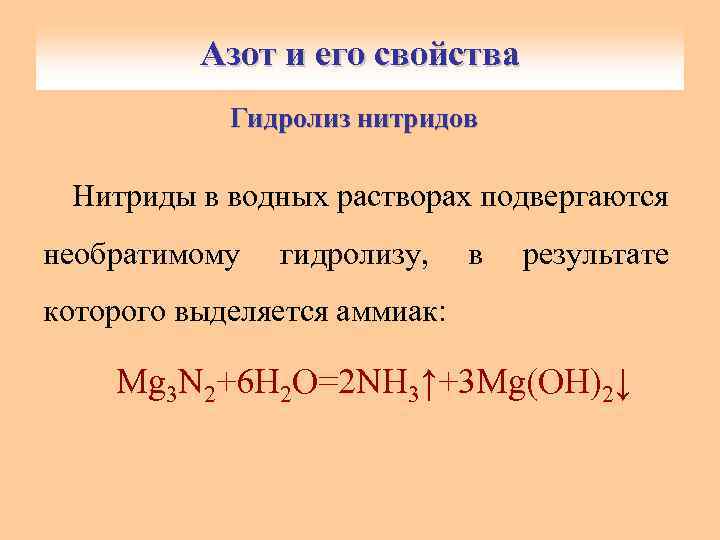 Азот и его свойства

Гидролиз нитридов

Нитриды в водных растворах подвергаются необратимому гидролизу, в результате которого выделяется аммиак:

$Mg_3N_2+6H_2O=2NH_3\uparrow+3Mg(OH)_2\downarrow$